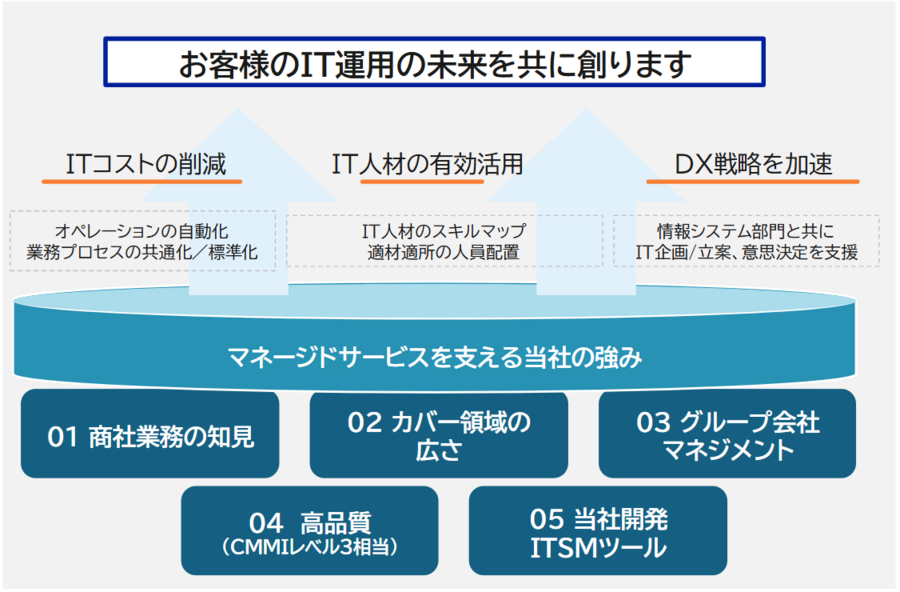 お客様のIT運用の未来を共に創ります

ITコストの削減

IT人材の有効活用

DX戦略を加速

オペレーションの自動化
業務プロセスの共通化／標準化

IT人材のスキルマップ
適材適所の人員配置

情報システム部門と共に
IT企画/立案、意思決定を支援

マネージドサービスを支える当社の強み

01 商社業務の知見

02 カバー領域の広さ

03 グループ会社マネジメント

04 高品質
（CMMIレベル3相当）

05 当社開発
ITSMツール